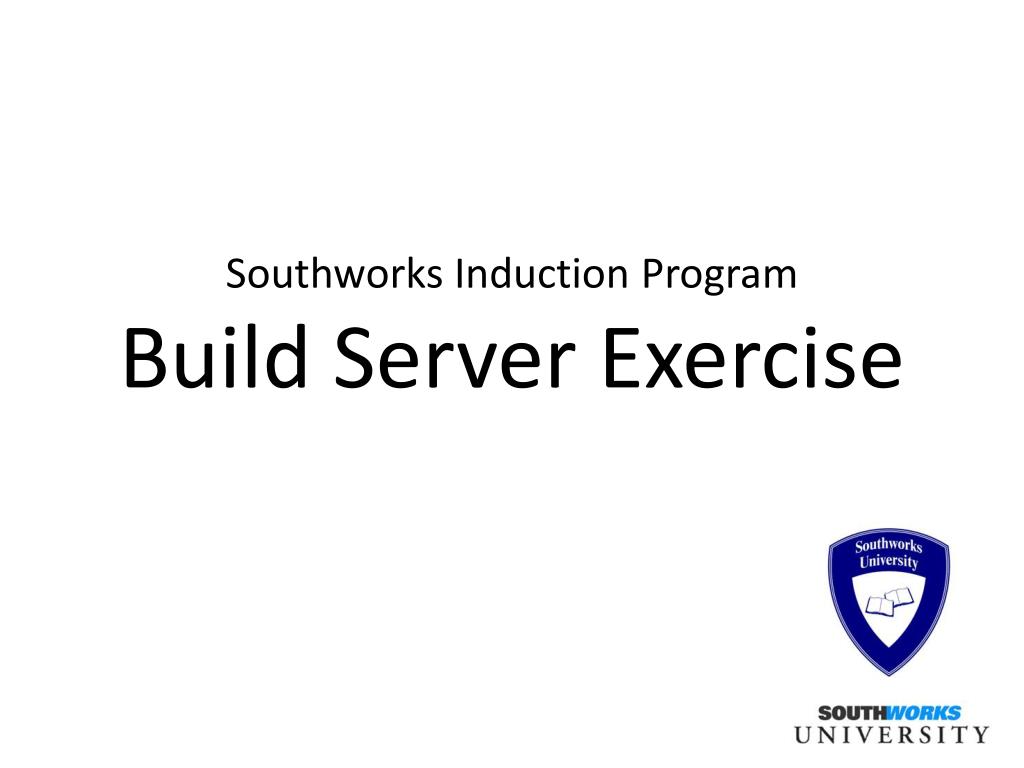 Southworks Induction Program

Build Server Exercise

Southworks University

SOUTHWORKS
UNIVERSITY